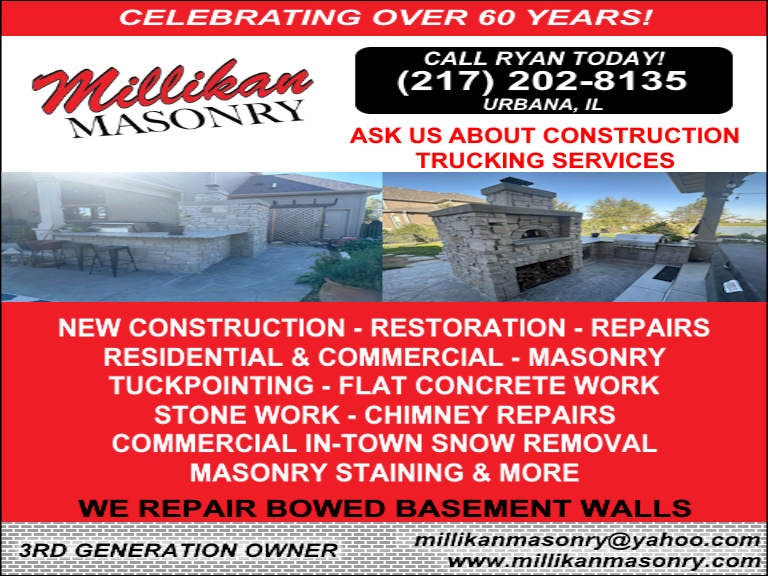 CELEBRATING OVER 60 YEARS!

Millikan MASONRY

CALL RYAN TODAY!
(217) 202-8135
URBANA, IL

ASK US ABOUT CONSTRUCTION TRUCKING SERVICES

NEW CONSTRUCTION - RESTORATION - REPAIRS
RESIDENTIAL & COMMERCIAL - MASONRY
TUCKPOINTING - FLAT CONCRETE WORK
STONE WORK - CHIMNEY REPAIRS
COMMERCIAL IN-TOWN SNOW REMOVAL
MASONRY STAINING & MORE

WE REPAIR BOWED BASEMENT WALLS

3RD GENERATION OWNER

millikanmasonry@yahoo.com
www.millikanmasonry.com